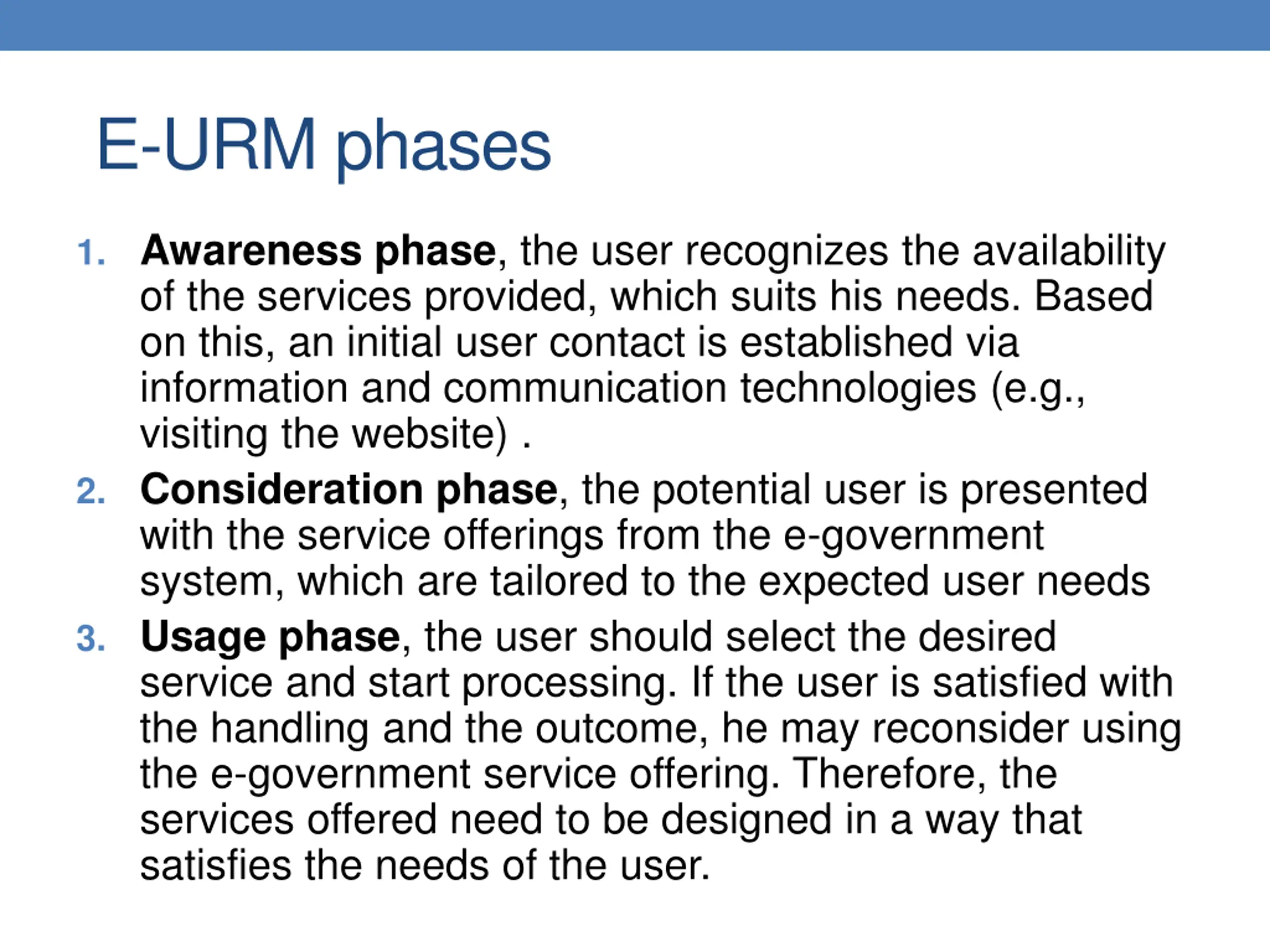 E-URM phases

1. Awareness phase, the user recognizes the availability of the services provided, which suits his needs. Based on this, an initial user contact is established via information and communication technologies (e.g., visiting the website) .
2. Consideration phase, the potential user is presented with the service offerings from the e-government system, which are tailored to the expected user needs
3. Usage phase, the user should select the desired service and start processing. If the user is satisfied with the handling and the outcome, he may reconsider using the e-government service offering. Therefore, the services offered need to be designed in a way that satisfies the needs of the user.